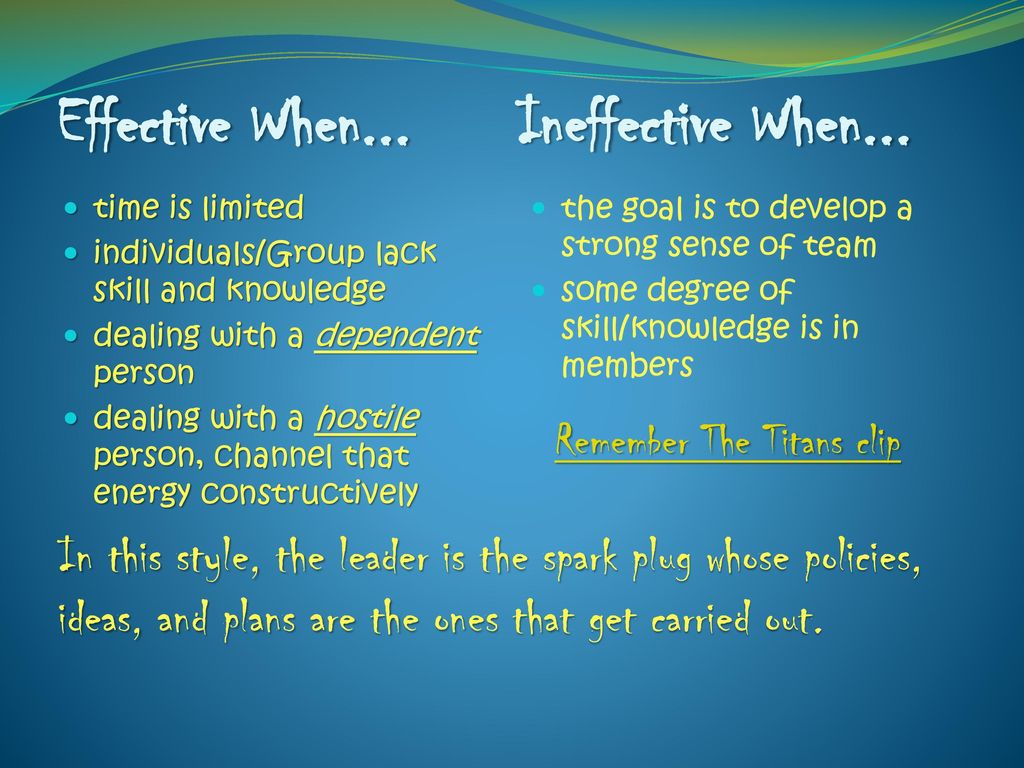 Effective When…

- time is limited
- individuals/Group lack skill and knowledge
- dealing with a dependent person
- dealing with a hostile person, channel that energy constructively

Ineffective When…

- the goal is to develop a strong sense of team
- some degree of skill/knowledge is in members

Remember The Titans clip

In this style, the leader is the spark plug whose policies, ideas, and plans are the ones that get carried out.